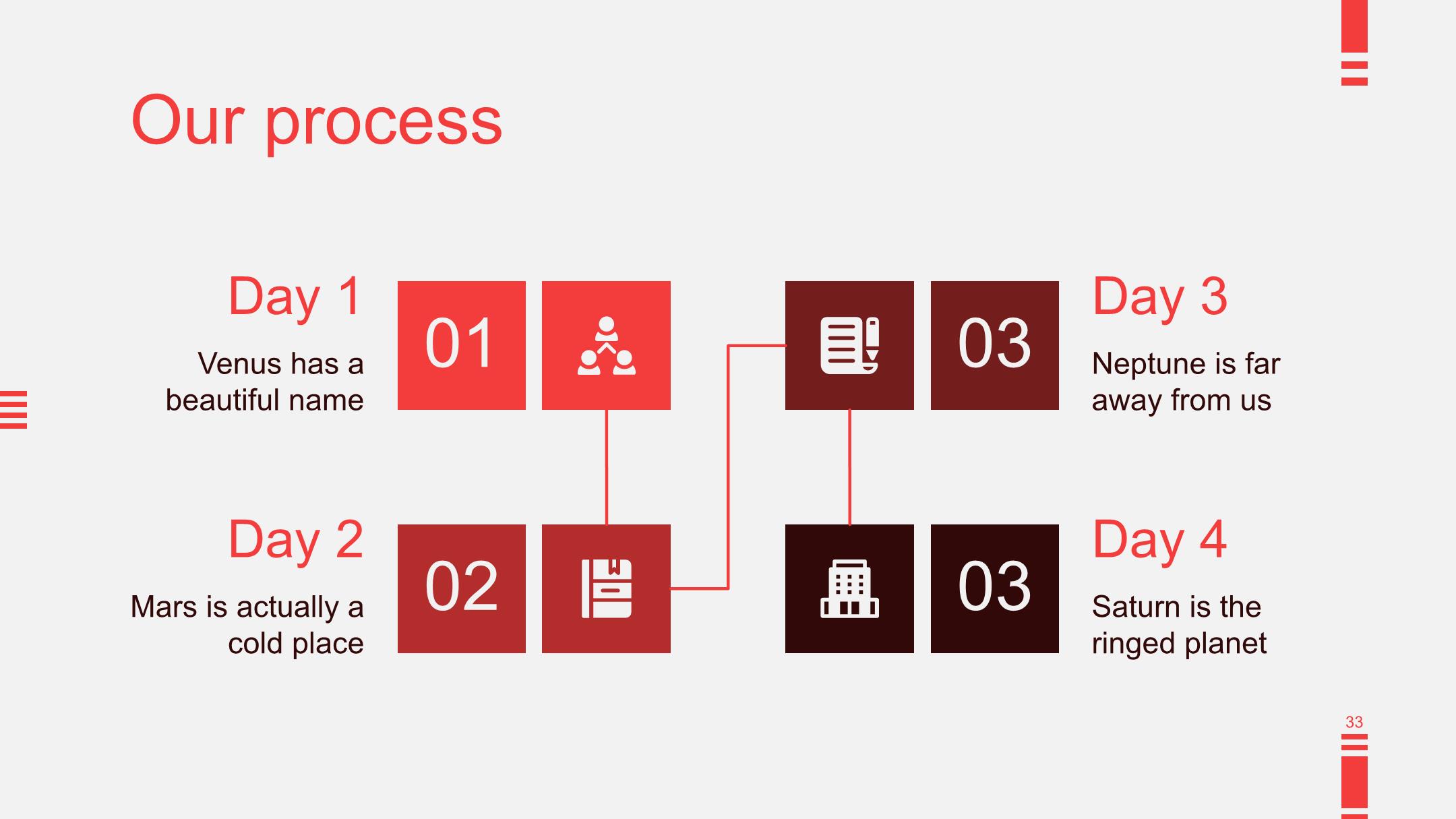 Our process

Day 1

Venus has a beautiful name

01

Day 2

Mars is actually a cold place

02

03

Day 3

Neptune is far away from us

03

Day 4

Saturn is the ringed planet

33